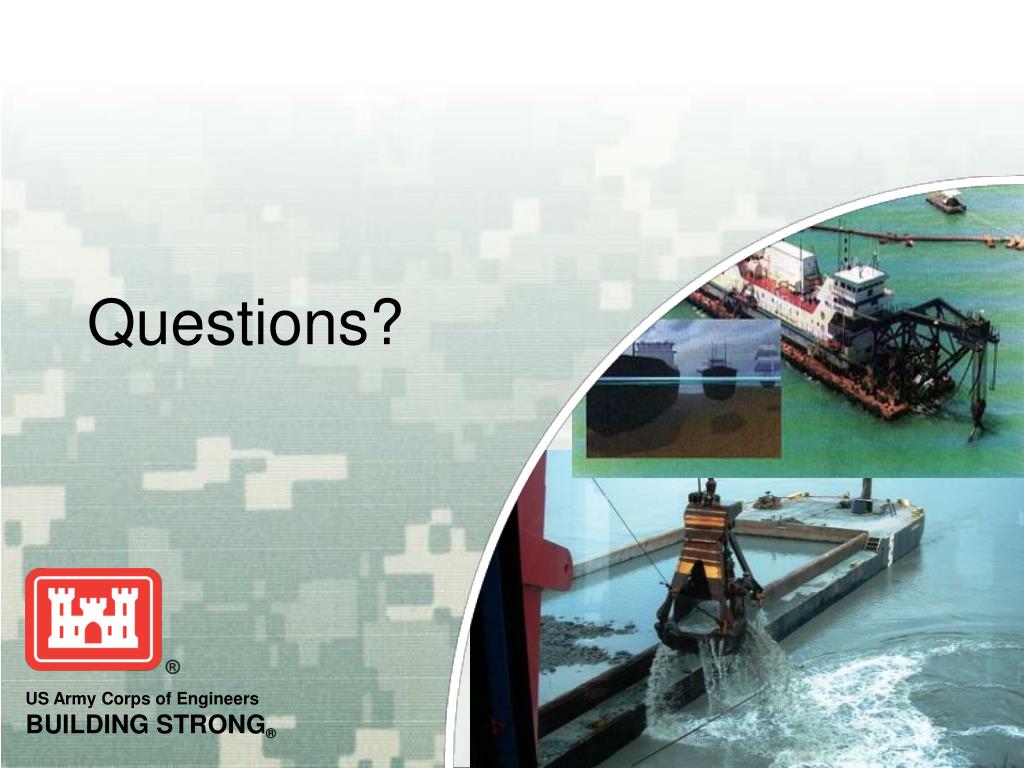 Questions?

®

US Army Corps of Engineers
BUILDING STRONG®